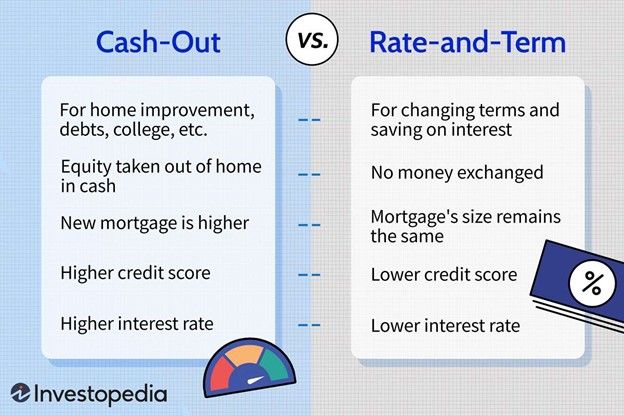 Cash-Out

VS.

Rate-and-Term

For home improvement, debts, college, etc.

Equity taken out of home in cash

New mortgage is higher

Higher credit score

Higher interest rate

For changing terms and saving on interest

No money exchanged

Mortgage's size remains the same

Lower credit score

Lower interest rate

%

Investopedia